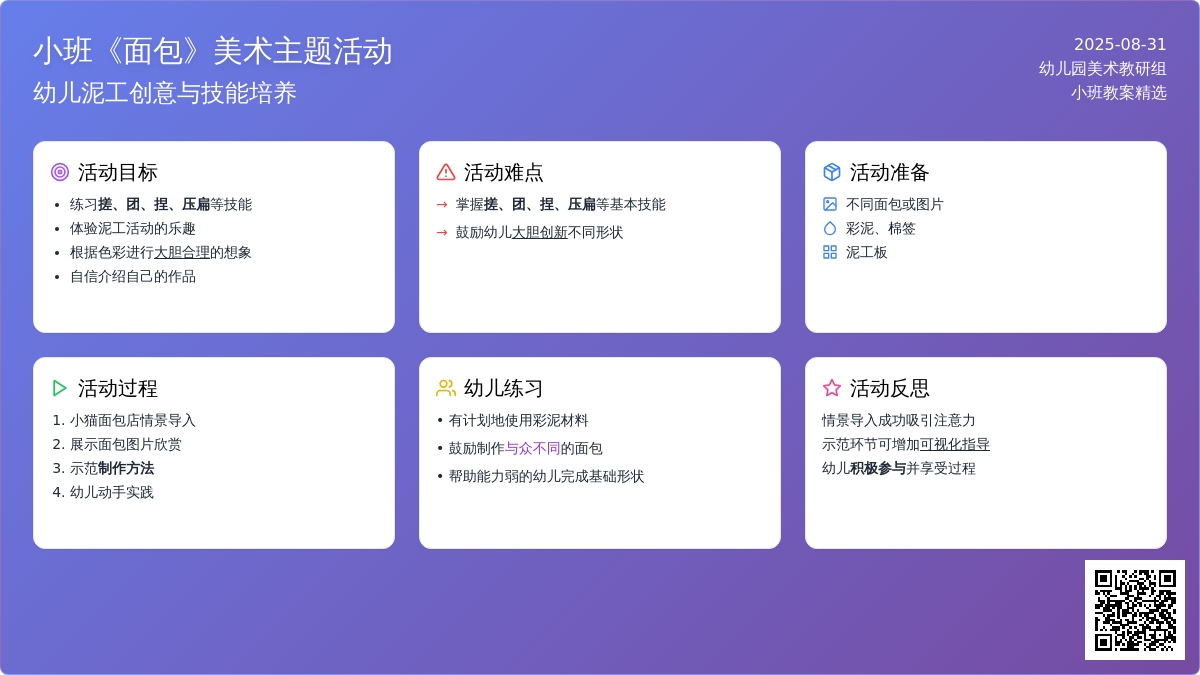 小班《面包》美术主题活动
幼儿泥工创意与技能培养

2025-08-31
幼儿园美术教研组
小班教案精选

活动目标
• 练习搓、团、捏、压扁等技能
• 体验泥工活动的乐趣
• 根据色彩进行大胆合理的想象
• 自信介绍自己的作品

活动难点
→ 掌握搓、团、捏、压扁等基本技能
→ 鼓励幼儿大胆创新不同形状

活动准备
不同面包或图片
彩泥、棉签
泥工板

活动过程
1. 小猫面包店情景导入
2. 展示面包图片欣赏
3. 示范制作方法
4. 幼儿动手实践

幼儿练习
• 有计划地使用彩泥材料
• 鼓励制作与众不同的面包
• 帮助能力弱的幼儿完成基础形状

活动反思
情景导入成功吸引注意力
示范环节可增加可视化指导
幼儿积极参与并享受过程